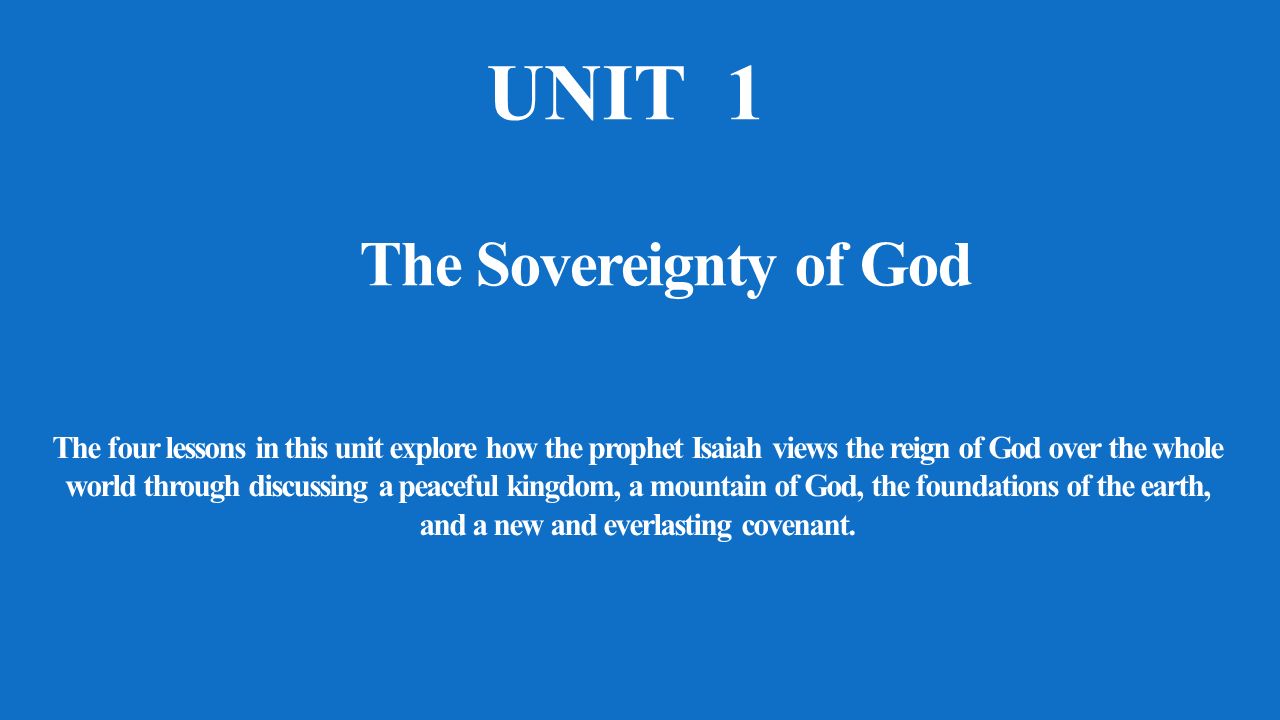 UNIT 1

The Sovereignty of God

The four lessons in this unit explore how the prophet Isaiah views the reign of God over the whole world through discussing a peaceful kingdom, a mountain of God, the foundations of the earth, and a new and everlasting covenant.